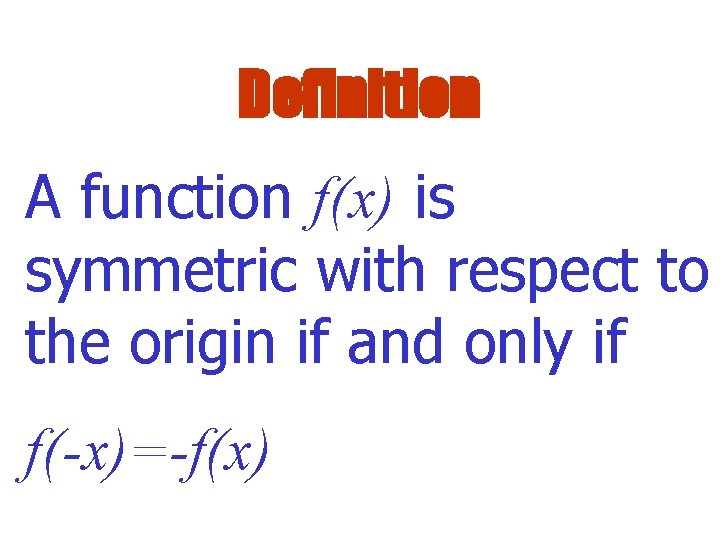 Definition

A function $f(x)$ is symmetric with respect to the origin if and only if

$f(-x)=-f(x)$